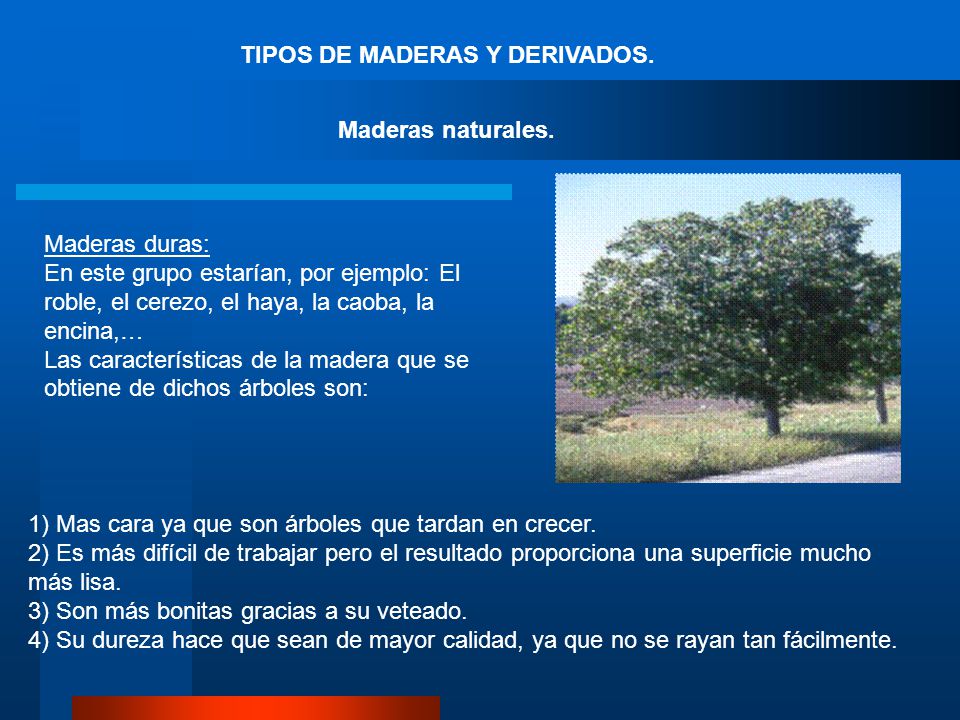 TIPOS DE MADERAS Y DERIVADOS.

Maderas naturales.

Maderas duras:
En este grupo estarían, por ejemplo: El roble, el cerezo, el haya, la caoba, la encina,…
Las características de la madera que se obtiene de dichos árboles son:

1) Mas cara ya que son árboles que tardan en crecer.
2) Es más difícil de trabajar pero el resultado proporciona una superficie mucho más lisa.
3) Son más bonitas gracias a su veteado.
4) Su dureza hace que sean de mayor calidad, ya que no se rayan tan fácilmente.